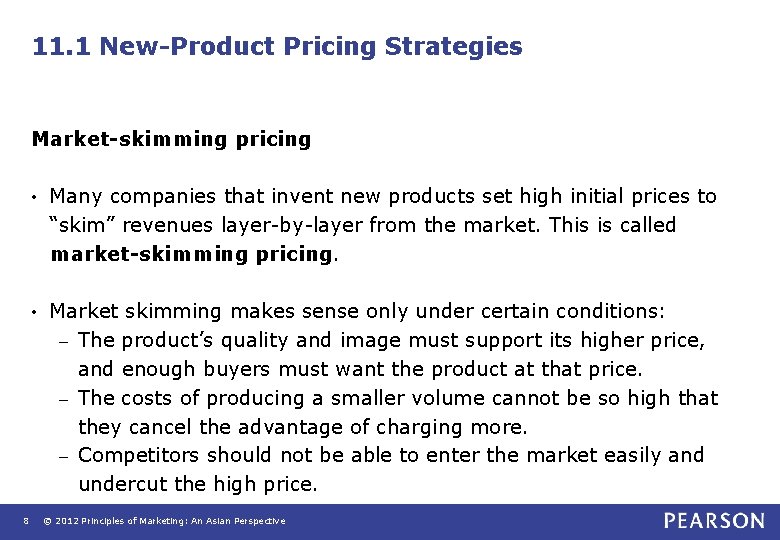 11.1 New-Product Pricing Strategies

Market-skimming pricing

• Many companies that invent new products set high initial prices to “skim” revenues layer-by-layer from the market. This is called market-skimming pricing.

• Market skimming makes sense only under certain conditions:
– The product’s quality and image must support its higher price, and enough buyers must want the product at that price.
– The costs of producing a smaller volume cannot be so high that they cancel the advantage of charging more.
– Competitors should not be able to enter the market easily and undercut the high price.

8 © 2012 Principles of Marketing: An Asian Perspective

PEARSON